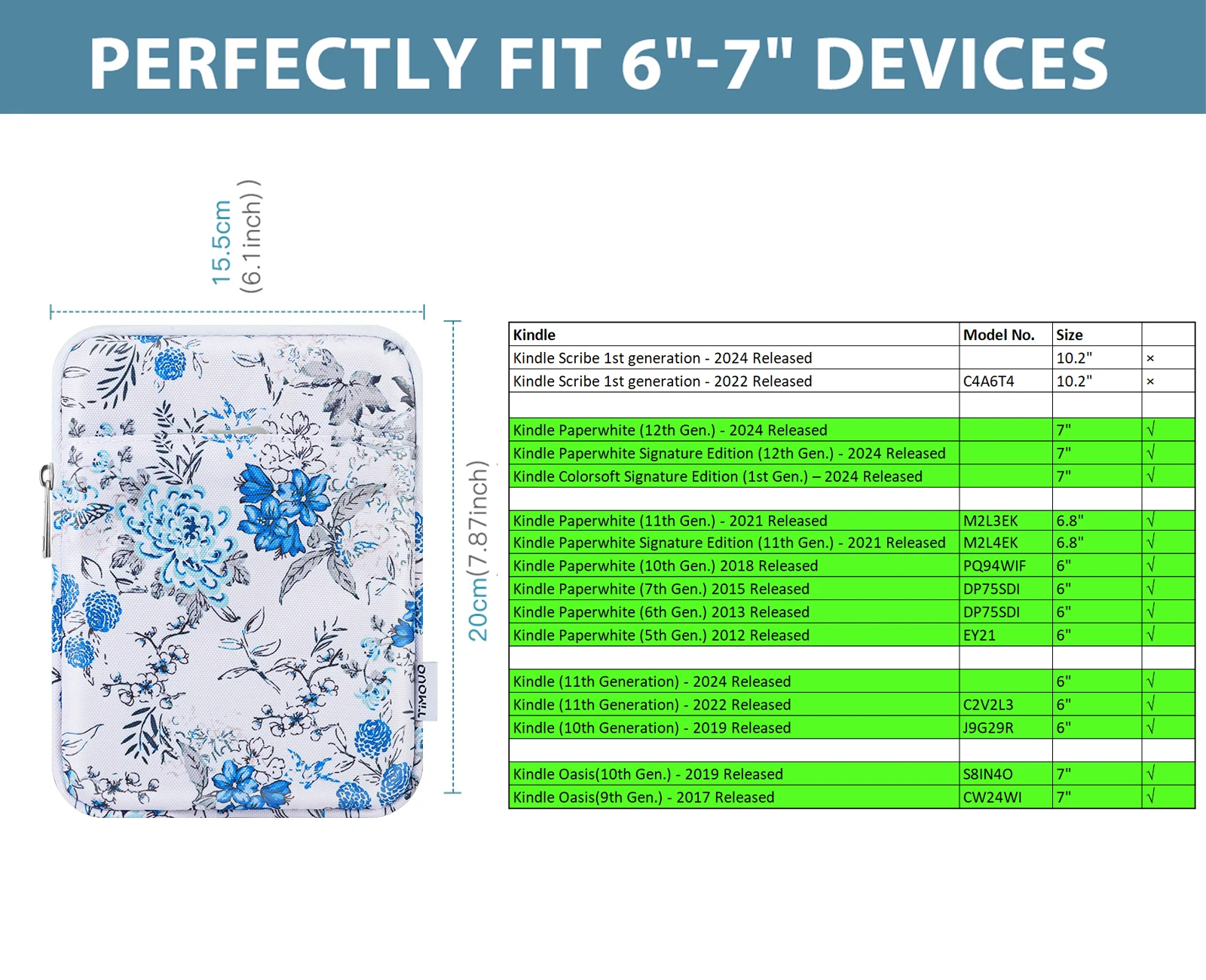 PERFECTLY FIT 6"-7" DEVICES

15.5cm
(6.1inch))

20cm(7.87inch)

TiMOVO

| Kindle | Model No. | Size | |
|---|---|---|---|
| Kindle Scribe 1st generation - 2024 Released | | 10.2" | × |
| Kindle Scribe 1st generation - 2022 Released | C4A6T4 | 10.2" | × |
| | | | |
| Kindle Paperwhite (12th Gen.) - 2024 Released | | 7" | √ |
| Kindle Paperwhite Signature Edition (12th Gen.) - 2024 Released | | 7" | √ |
| Kindle Colorsoft Signature Edition (1st Gen.) – 2024 Released | | 7" | √ |
| | | | |
| Kindle Paperwhite (11th Gen.) - 2021 Released | M2L3EK | 6.8" | √ |
| Kindle Paperwhite Signature Edition (11th Gen.) - 2021 Released | M2L4EK | 6.8" | √ |
| Kindle Paperwhite (10th Gen.) 2018 Released | PQ94WIF | 6" | √ |
| Kindle Paperwhite (7th Gen.) 2015 Released | DP75SDI | 6" | √ |
| Kindle Paperwhite (6th Gen.) 2013 Released | DP75SDI | 6" | √ |
| Kindle Paperwhite (5th Gen.) 2012 Released | EY21 | 6" | √ |
| | | | |
| Kindle (11th Generation) - 2024 Released | | 6" | √ |
| Kindle (11th Generation) - 2022 Released | C2V2L3 | 6" | √ |
| Kindle (10th Generation) - 2019 Released | J9G29R | 6" | √ |
| | | | |
| Kindle Oasis(10th Gen.) - 2019 Released | S8IN4O | 7" | √ |
| Kindle Oasis(9th Gen.) - 2017 Released | CW24WI | 7" | √ |